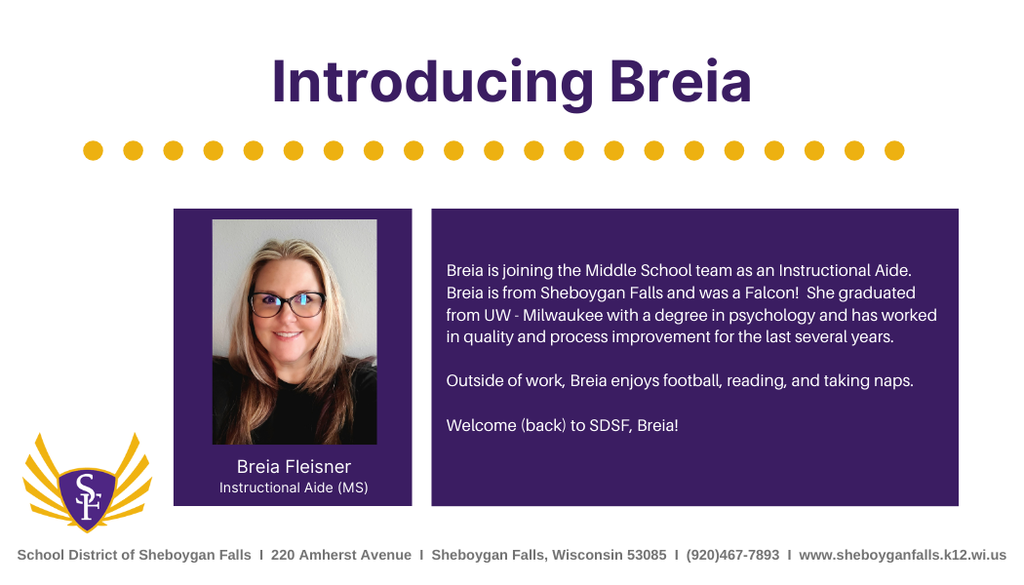 Introducing Breia

Breia Fleisner
Instructional Aide (MS)

Breia is joining the Middle School team as an Instructional Aide. Breia is from Sheboygan Falls and was a Falcon! She graduated from UW - Milwaukee with a degree in psychology and has worked in quality and process improvement for the last several years.

Outside of work, Breia enjoys football, reading, and taking naps.

Welcome (back) to SDSF, Breia!

SF

School District of Sheboygan Falls I 220 Amherst Avenue I Sheboygan Falls, Wisconsin 53085 I (920)467-7893 I www.sheboyganfalls.k12.wi.us